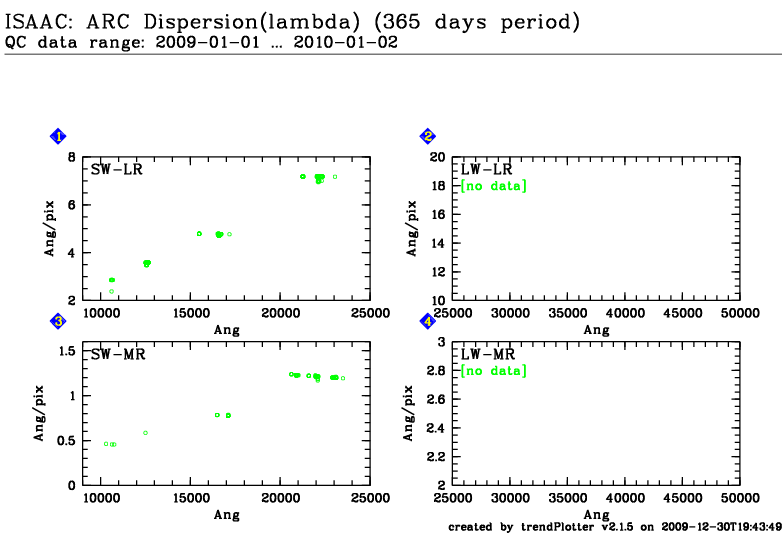 ISAAC: ARC Dispersion(lambda) (365 days period)
QC data range: 2009-01-01 … 2010-01-02

1

SW-LR

Ang/pix

8
6
4
2

10000 15000 20000 25000

Ang

2

LW-LR
[no data]

Ang/pix

20
18
16
14
12
10

25000 30000 35000 40000 45000 50000

Ang

3

SW-MR

Ang/pix

1.5
1
0.5
0

10000 15000 20000 25000

Ang

4

LW-MR
[no data]

Ang/pix

3
2.8
2.6
2.4
2.2
2

25000 30000 35000 40000 45000 50000

Ang

created by trendPlotter v2.1.5 on 2009-12-30T19:43:49